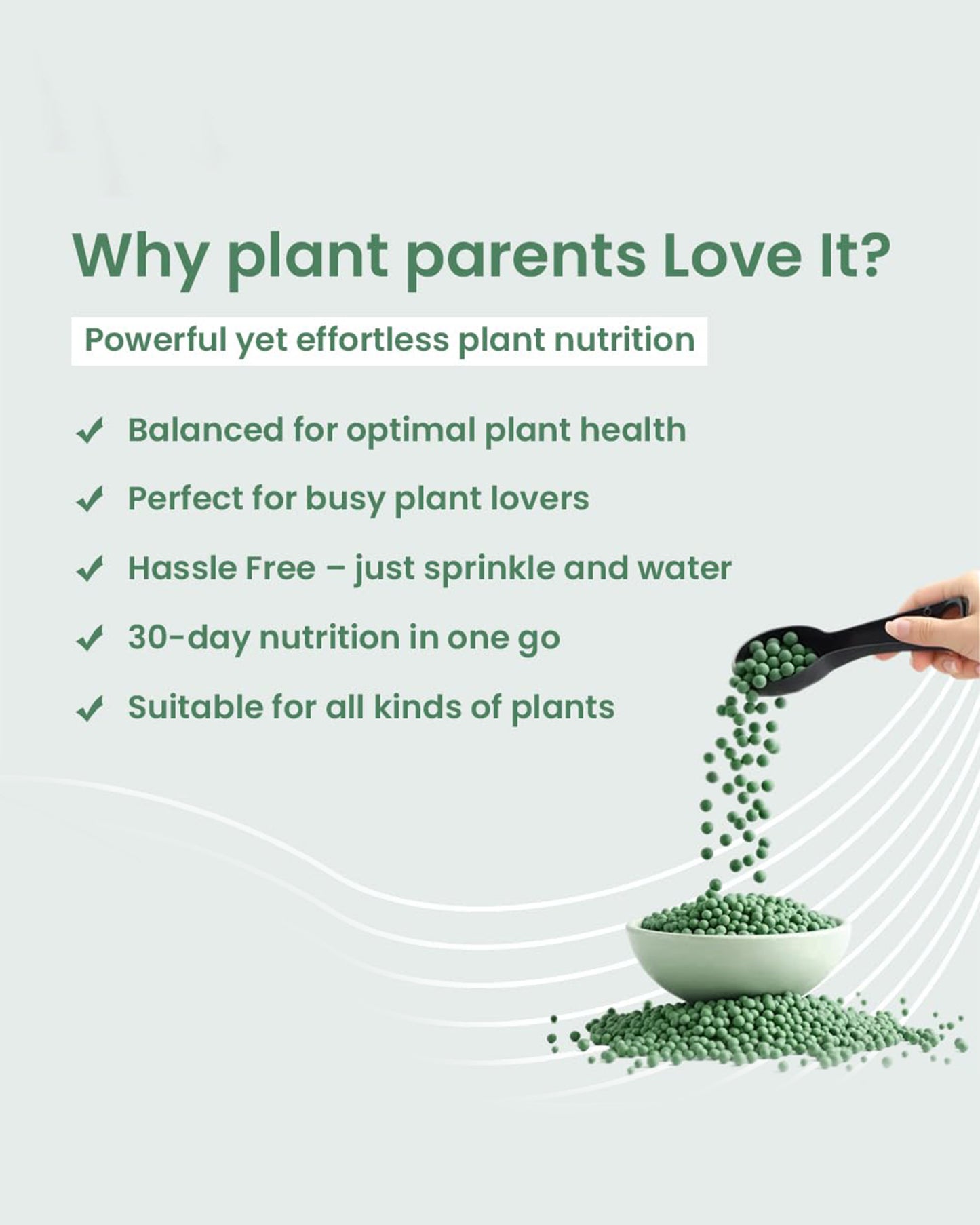 Why plant parents Love It?

Powerful yet effortless plant nutrition

✓ Balanced for optimal plant health

✓ Perfect for busy plant lovers

✓ Hassle Free – just sprinkle and water

✓ 30-day nutrition in one go

✓ Suitable for all kinds of plants